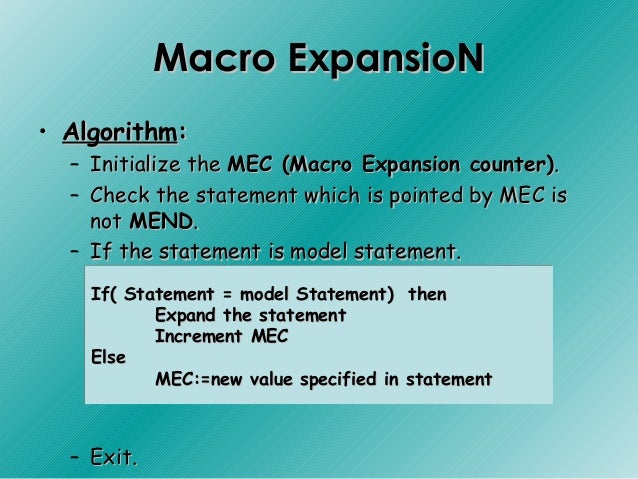 Macro ExpansioN

• Algorithm:
– Initialize the MEC (Macro Expansion counter).
– Check the statement which is pointed by MEC is not MEND.
– If the statement is model statement.

If( Statement = model Statement) then
Expand the statement
Increment MEC
Else
MEC:=new value specified in statement

– Exit.